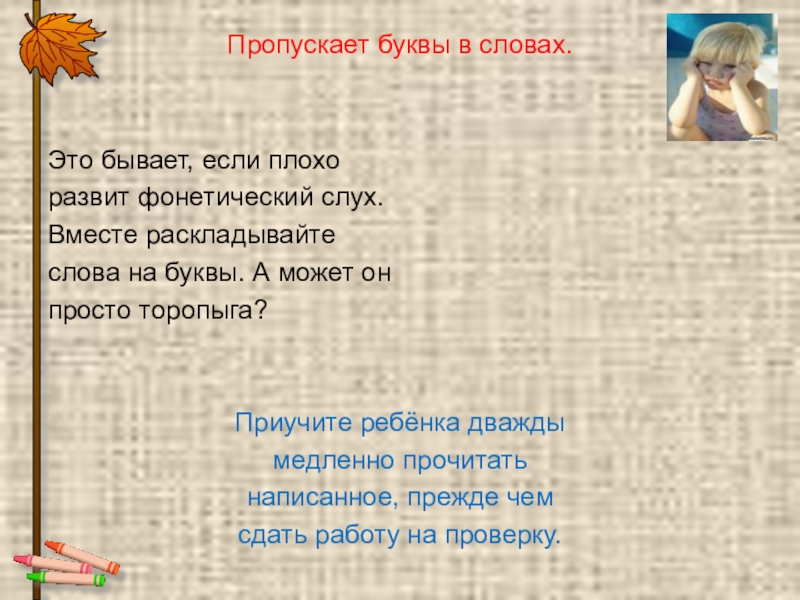 Пропускает буквы в словах.

Это бывает, если плохо развит фонетический слух. Вместе раскладывайте слова на буквы. А может он просто торопыга?

Приучите ребёнка дважды медленно прочитать написанное, прежде чем сдать работу на проверку.